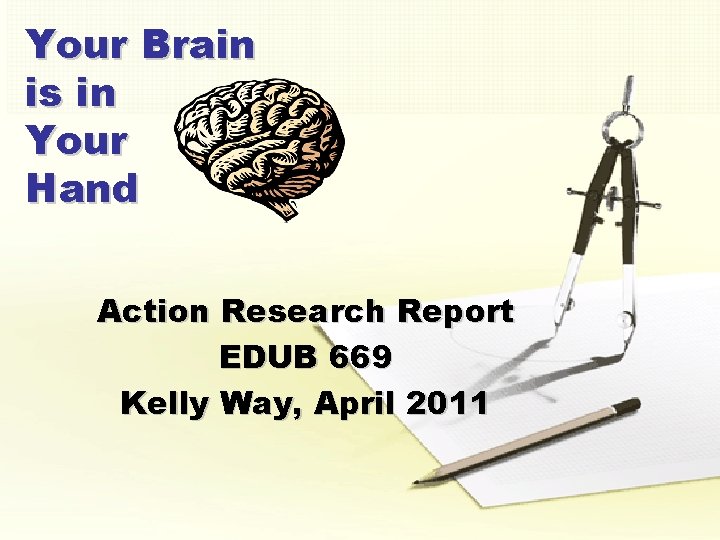 Your Brain is in Your Hand

Action Research Report
EDUB 669
Kelly Way, April 2011